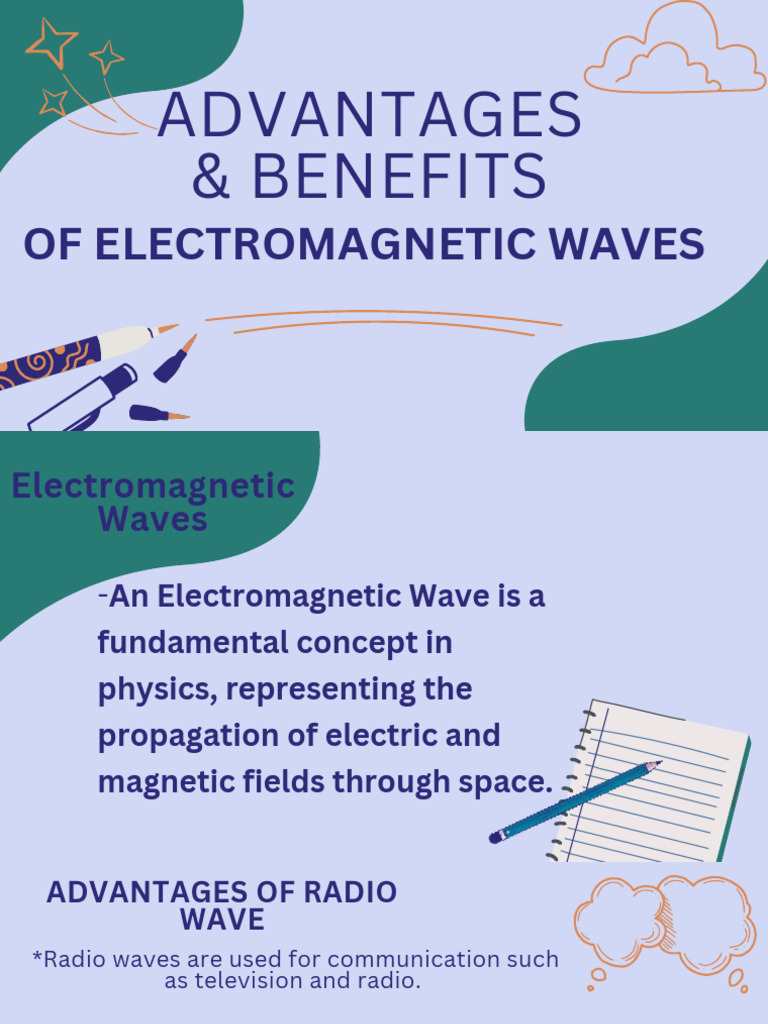 ADVANTAGES
& BENEFITS
OF ELECTROMAGNETIC WAVES

Electromagnetic Waves

-An Electromagnetic Wave is a fundamental concept in physics, representing the propagation of electric and magnetic fields through space.

ADVANTAGES OF RADIO WAVE

*Radio waves are used for communication such as television and radio.